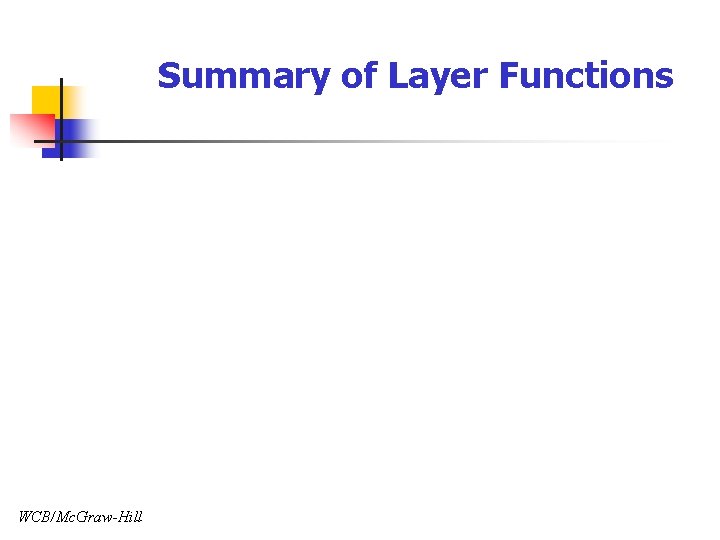 Summary of Layer Functions

WCB/McGraw-Hill